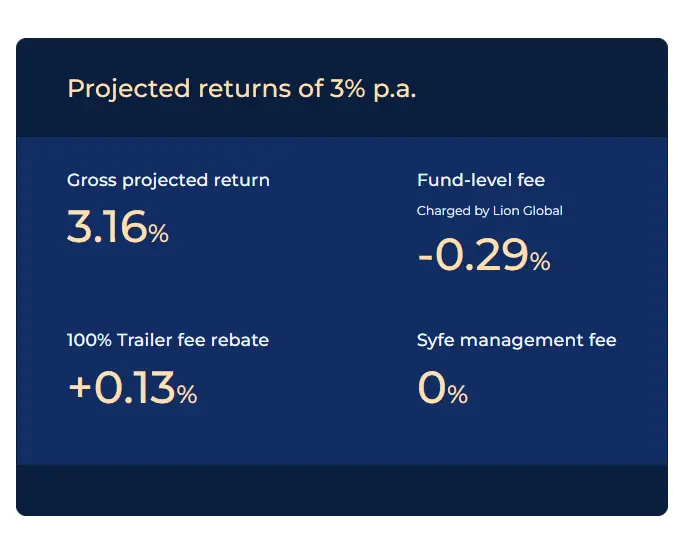 Projected returns of 3% p.a.

Gross projected return
3.16%

Fund-level fee
Charged by Lion Global
-0.29%

100% Trailer fee rebate
+0.13%

Syfe management fee
0%